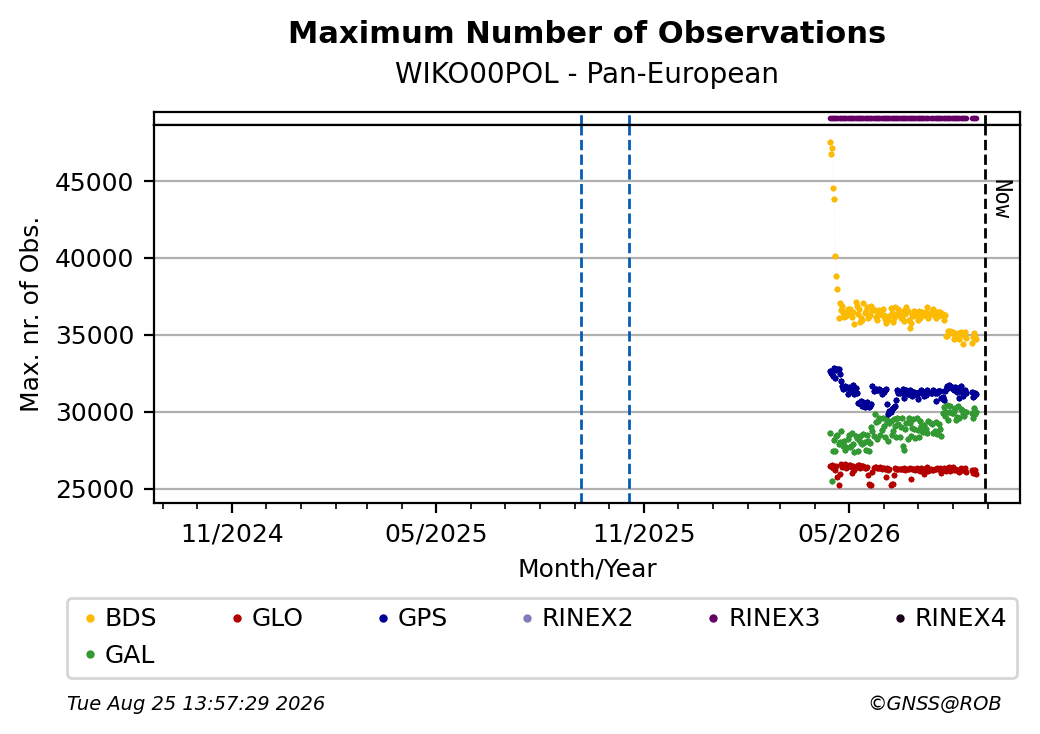 Maximum Number of Observations
WIKO00POL - Pan-European

Max. nr. of Obs.

45000
40000
35000
30000
25000

Now

11/2024
05/2025
11/2025
05/2026

Month/Year

BDS GLO GPS RINEX2 RINEX3 RINEX4
GAL

Tue Aug 25 13:57:29 2026
©GNSS@ROB